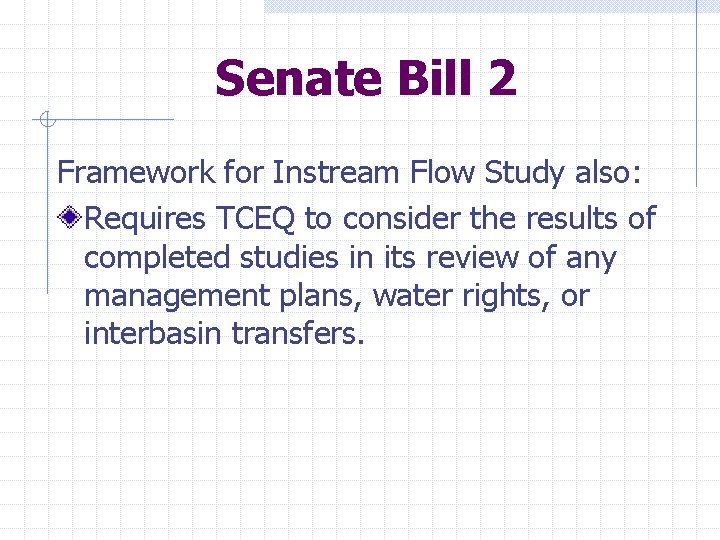 Senate Bill 2

Framework for Instream Flow Study also:

Requires TCEQ to consider the results of completed studies in its review of any management plans, water rights, or interbasin transfers.